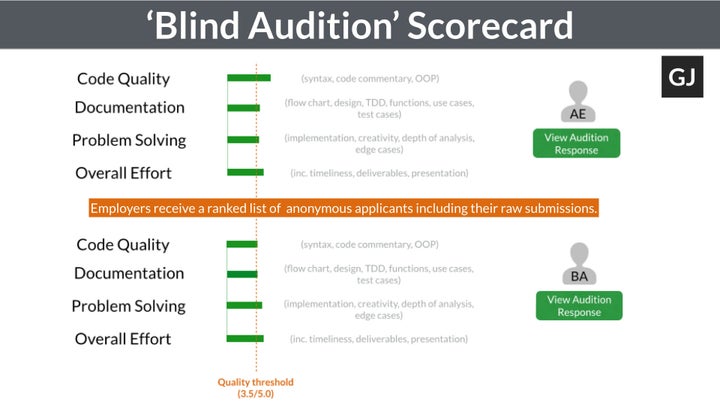 ‘Blind Audition’ Scorecard

GJ

Code Quality (syntax, code commentary, OOP)

Documentation (flow chart, design, TDD, functions, use cases, test cases)

Problem Solving (implementation, creativity, depth of analysis, edge cases)

Overall Effort (inc. timeliness, deliverables, presentation)

AE

View Audition Response

Employers receive a ranked list of anonymous applicants including their raw submissions.

Code Quality (syntax, code commentary, OOP)

Documentation (flow chart, design, TDD, functions, use cases, test cases)

Problem Solving (implementation, creativity, depth of analysis, edge cases)

Overall Effort (inc. timeliness, deliverables, presentation)

BA

View Audition Response

Quality threshold (3.5/5.0)